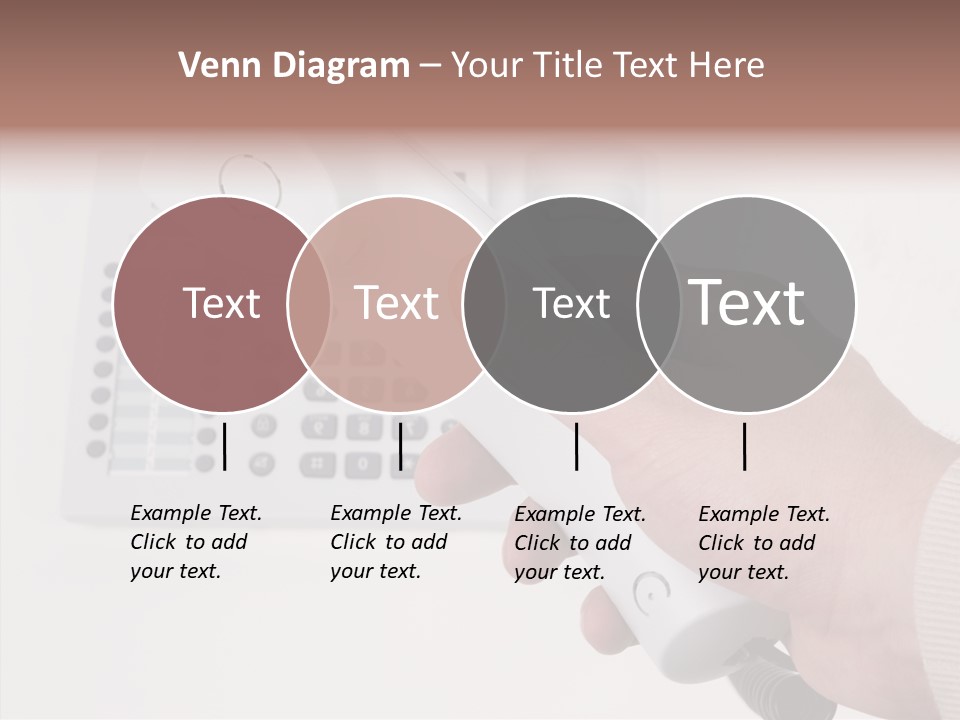 Venn Diagram – Your Title Text Here

Text

Text

Text

Text

Example Text. Click to add your text.

Example Text. Click to add your text.

Example Text. Click to add your text.

Example Text. Click to add your text.